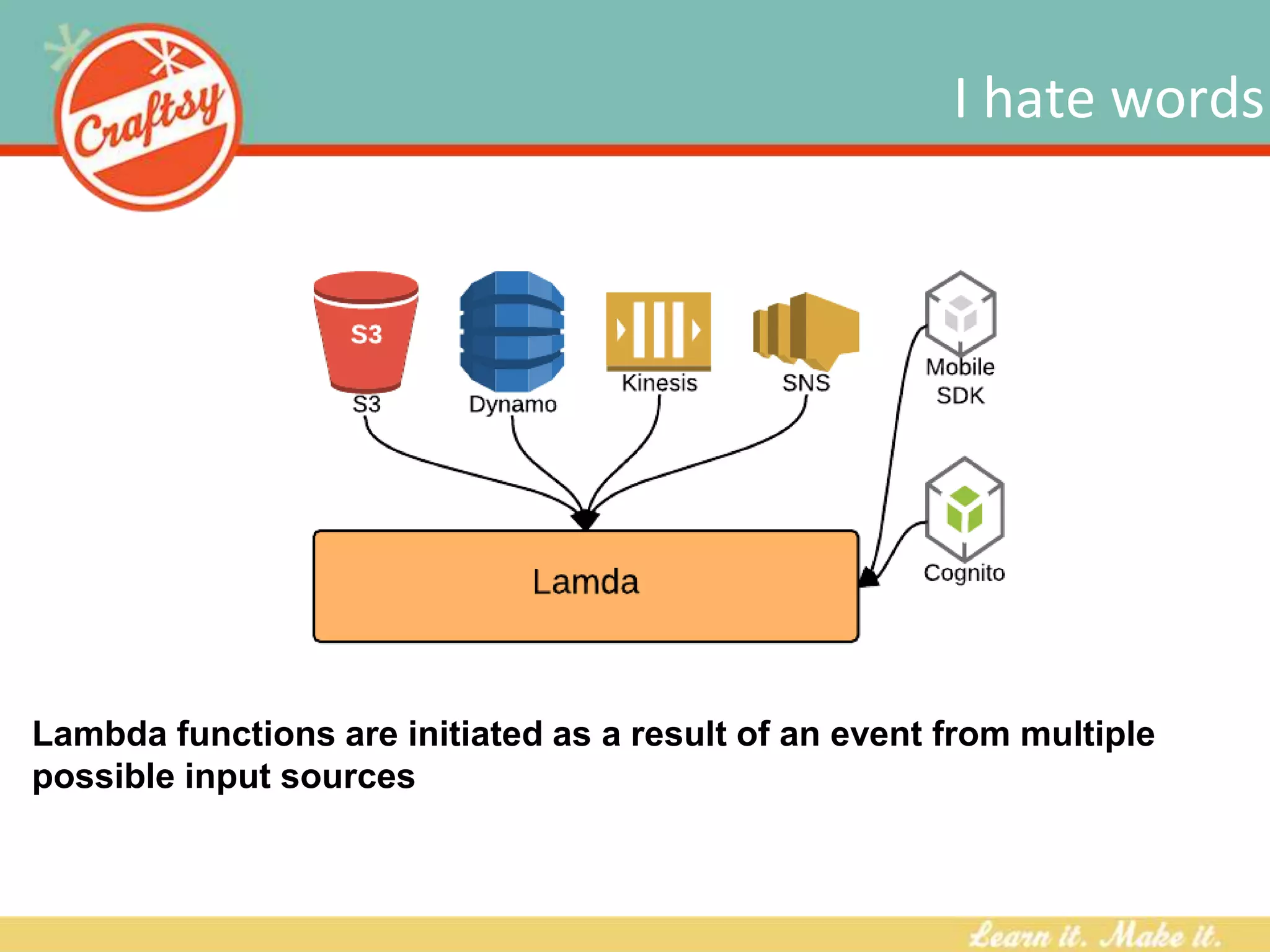 Craftsy

I hate words

S3
S3
Dynamo
Kinesis
SNS
Mobile SDK
Cognito

Lamda

Lambda functions are initiated as a result of an event from multiple possible input sources

Learn it. Make it.